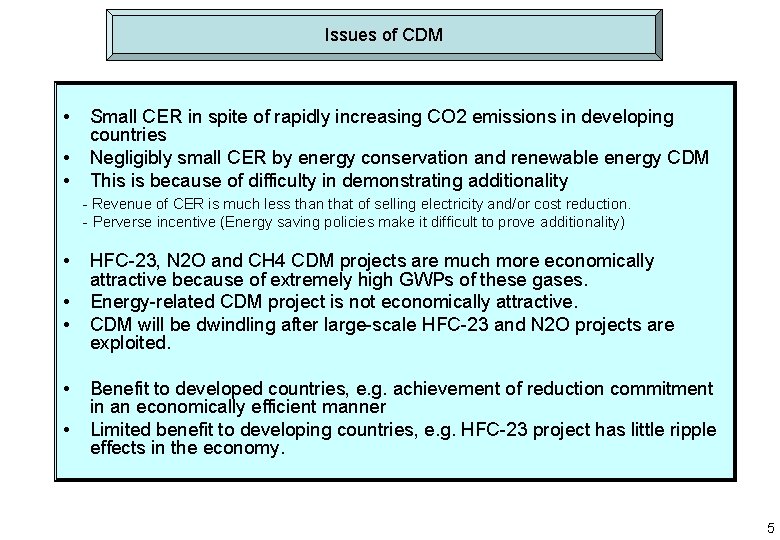 Issues of CDM

• Small CER in spite of rapidly increasing CO2 emissions in developing countries
• Negligibly small CER by energy conservation and renewable energy CDM
• This is because of difficulty in demonstrating additionality

- Revenue of CER is much less than that of selling electricity and/or cost reduction.
- Perverse incentive (Energy saving policies make it difficult to prove additionality)

• HFC-23, N2O and CH4 CDM projects are much more economically attractive because of extremely high GWPs of these gases.
• Energy-related CDM project is not economically attractive.
• CDM will be dwindling after large-scale HFC-23 and N2O projects are exploited.

• Benefit to developed countries, e.g. achievement of reduction commitment in an economically efficient manner
• Limited benefit to developing countries, e.g. HFC-23 project has little ripple effects in the economy.

5